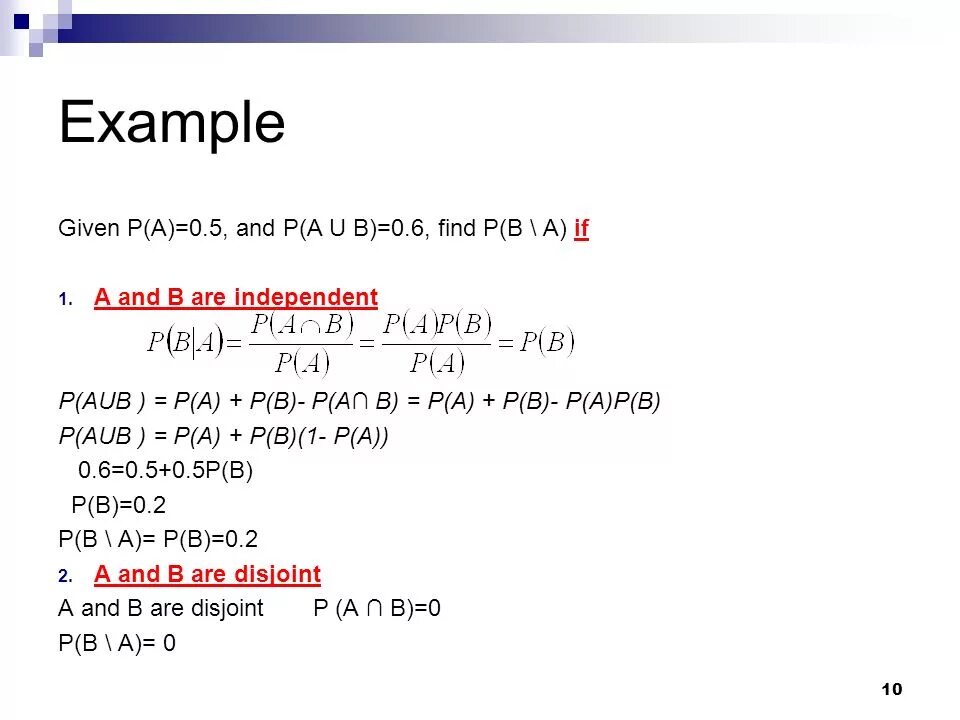 Example

Given P(A)=0.5, and P(A U B)=0.6, find P(B \ A) if

1. A and B are independent

$P(B|A) = \frac{P(A \cap B)}{P(A)} = \frac{P(A)P(B)}{P(A)} = P(B)$

P(AUB ) = P(A) + P(B)- P(A∩ B) = P(A) + P(B)- P(A)P(B)

P(AUB ) = P(A) + P(B)(1- P(A))

0.6=0.5+0.5P(B)

P(B)=0.2

P(B \ A)= P(B)=0.2

2. A and B are disjoint

A and B are disjoint P (A ∩ B)=0

P(B \ A)= 0

10